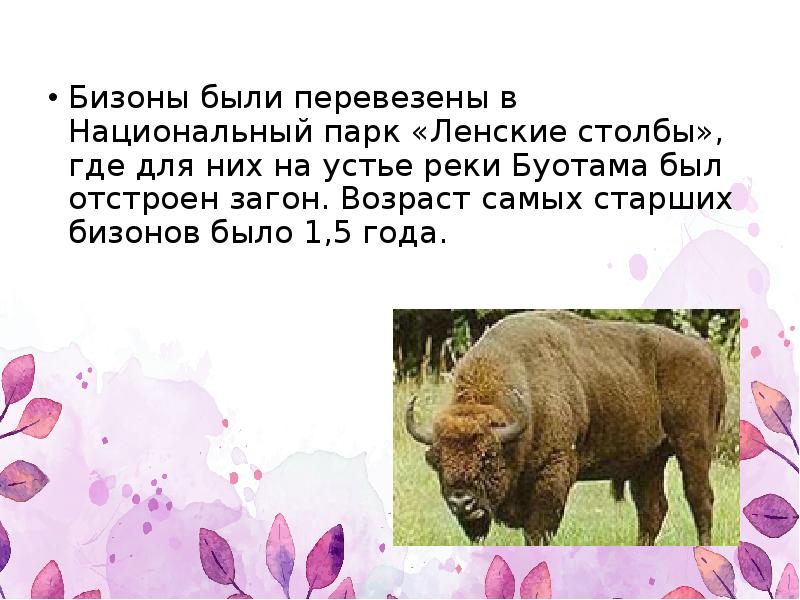 • Бизоны были перевезены в Национальный парк «Ленские столбы», где для них на устье реки Буотама был отстроен загон. Возраст самых старших бизонов было 1,5 года.